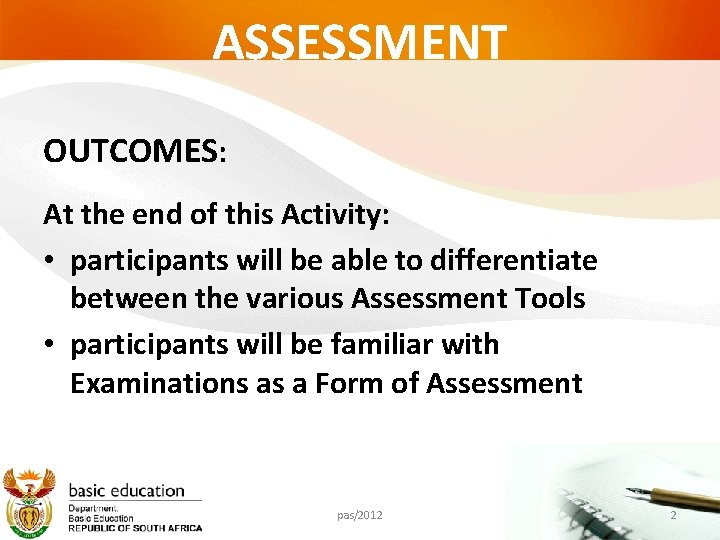 ASSESSMENT

OUTCOMES:

At the end of this Activity:

• participants will be able to differentiate between the various Assessment Tools
• participants will be familiar with Examinations as a Form of Assessment

basic education
Department:
Basic Education
REPUBLIC OF SOUTH AFRICA

pas/2012

2